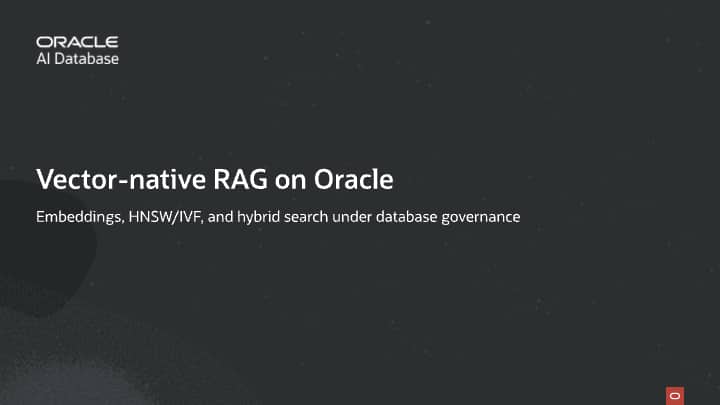 ORACLE
AI Database

Vector-native RAG on Oracle

Embeddings, HNSW/IVF, and hybrid search under database governance